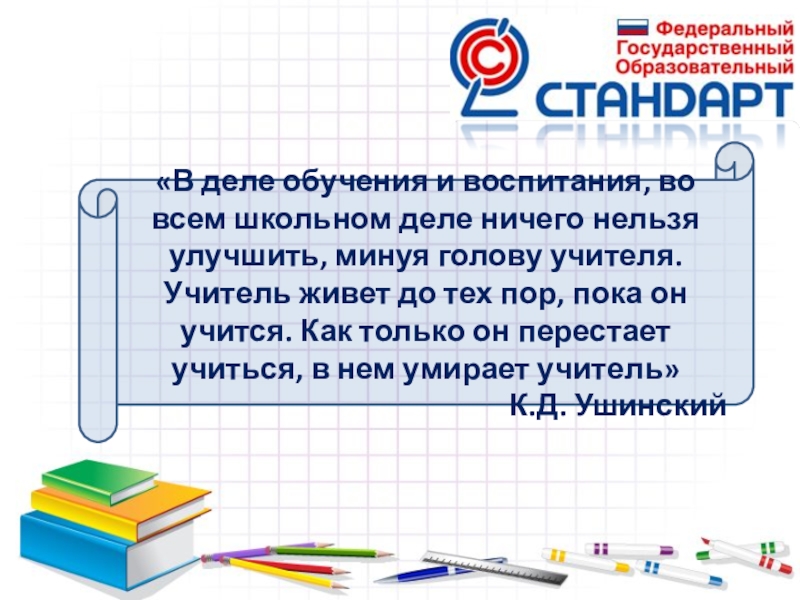 Федеральный Государственный Образовательный
СТАНДАРТ

«В деле обучения и воспитания, во всем школьном деле ничего нельзя улучшить, минуя голову учителя. Учитель живет до тех пор, пока он учится. Как только он перестает учиться, в нем умирает учитель»
К.Д. Ушинский